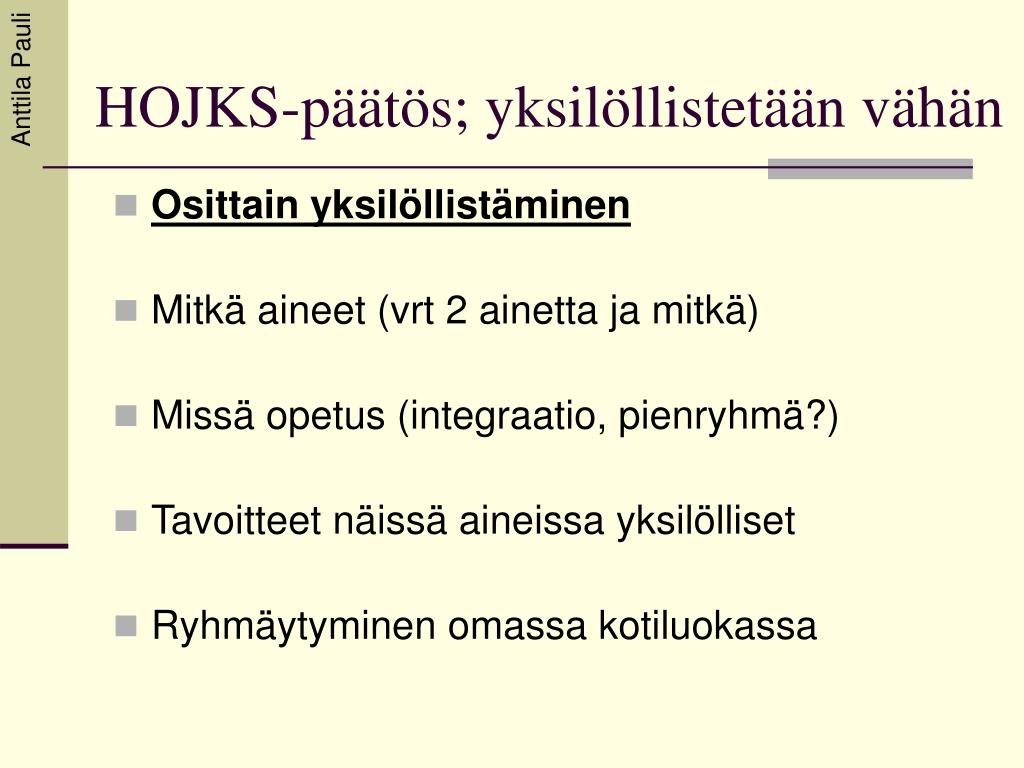 Anttila Pauli

HOJKS-päätös; yksilöllistetään vähän

Osittain yksilöllistäminen

Mitkä aineet (vrt 2 ainetta ja mitkä)

Missä opetus (integraatio, pienryhmä?)

Tavoitteet näissä aineissa yksilölliset

Ryhmäytyminen omassa kotiluokassa